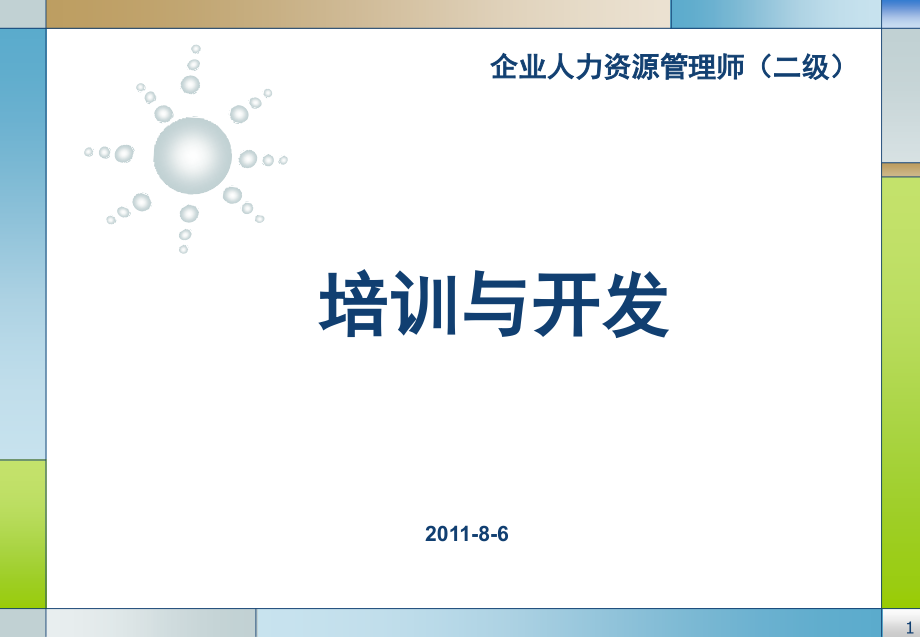 企业人力资源管理师（二级）

培训与开发

2011-8-6

1